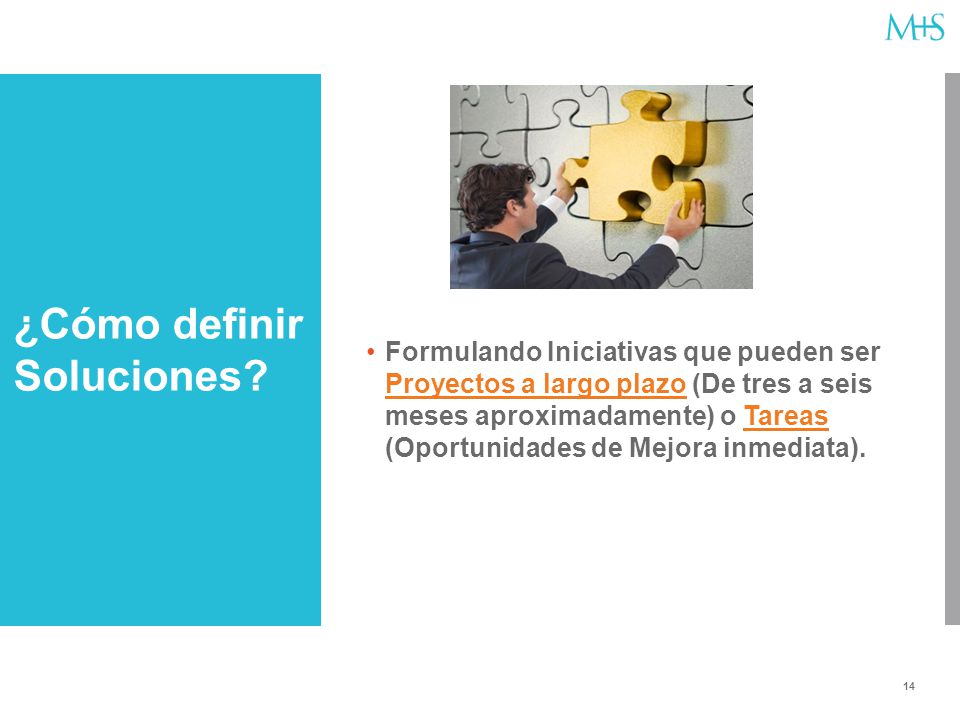 M+S

¿Cómo definir Soluciones?

• Formulando Iniciativas que pueden ser Proyectos a largo plazo (De tres a seis meses aproximadamente) o Tareas (Oportunidades de Mejora inmediata).

14